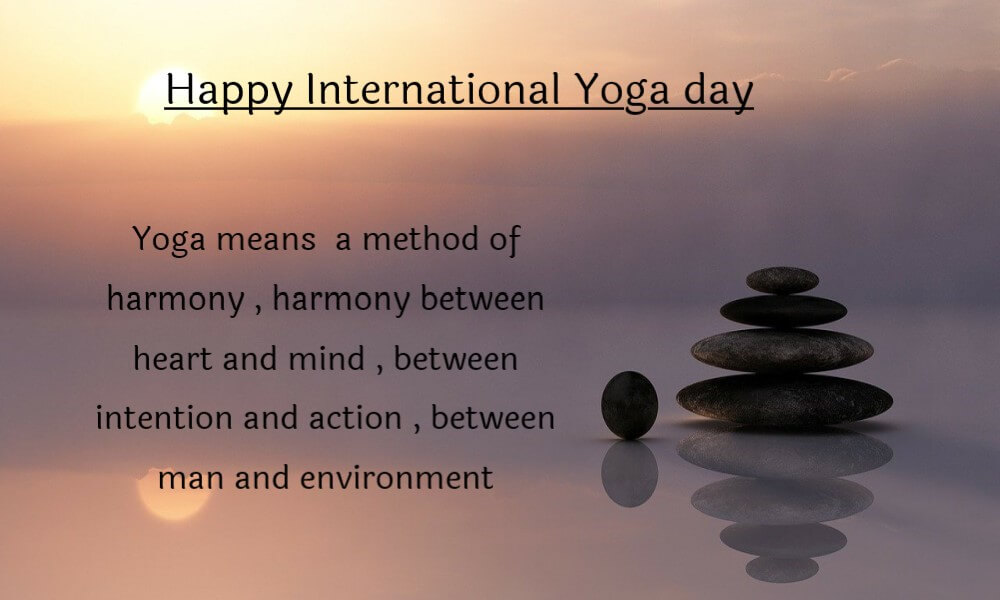 Happy International Yoga day

Yoga means  a method of harmony , harmony between heart and mind , between intention and action , between man and environment